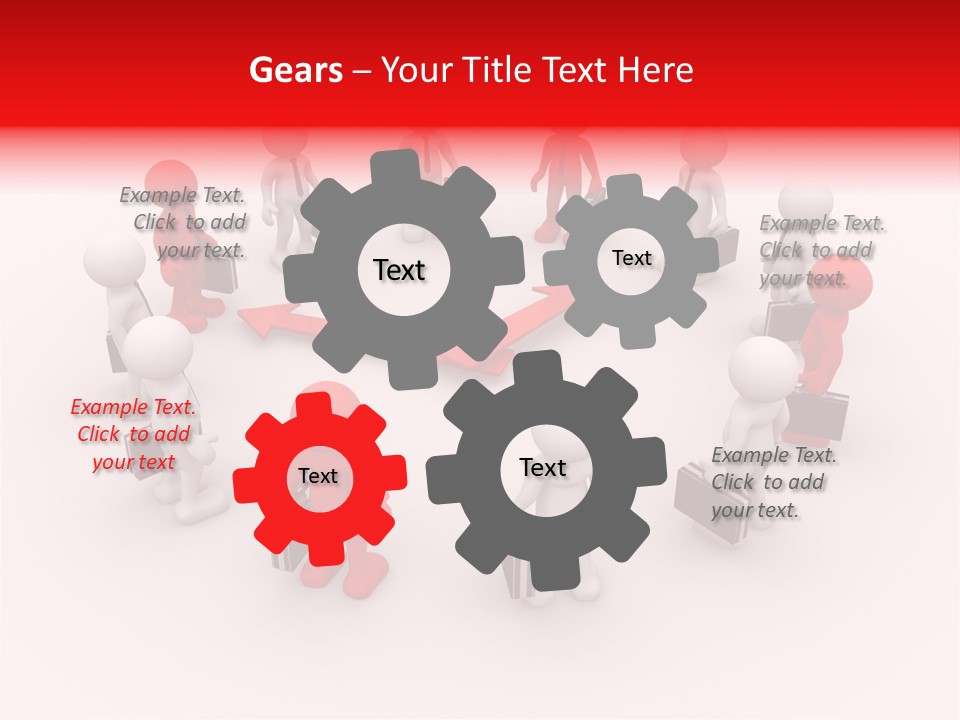 Gears – Your Title Text Here

Example Text. Click to add your text.

Text

Text

Example Text. Click to add your text.

Example Text. Click to add your text

Text

Text

Example Text. Click to add your text.